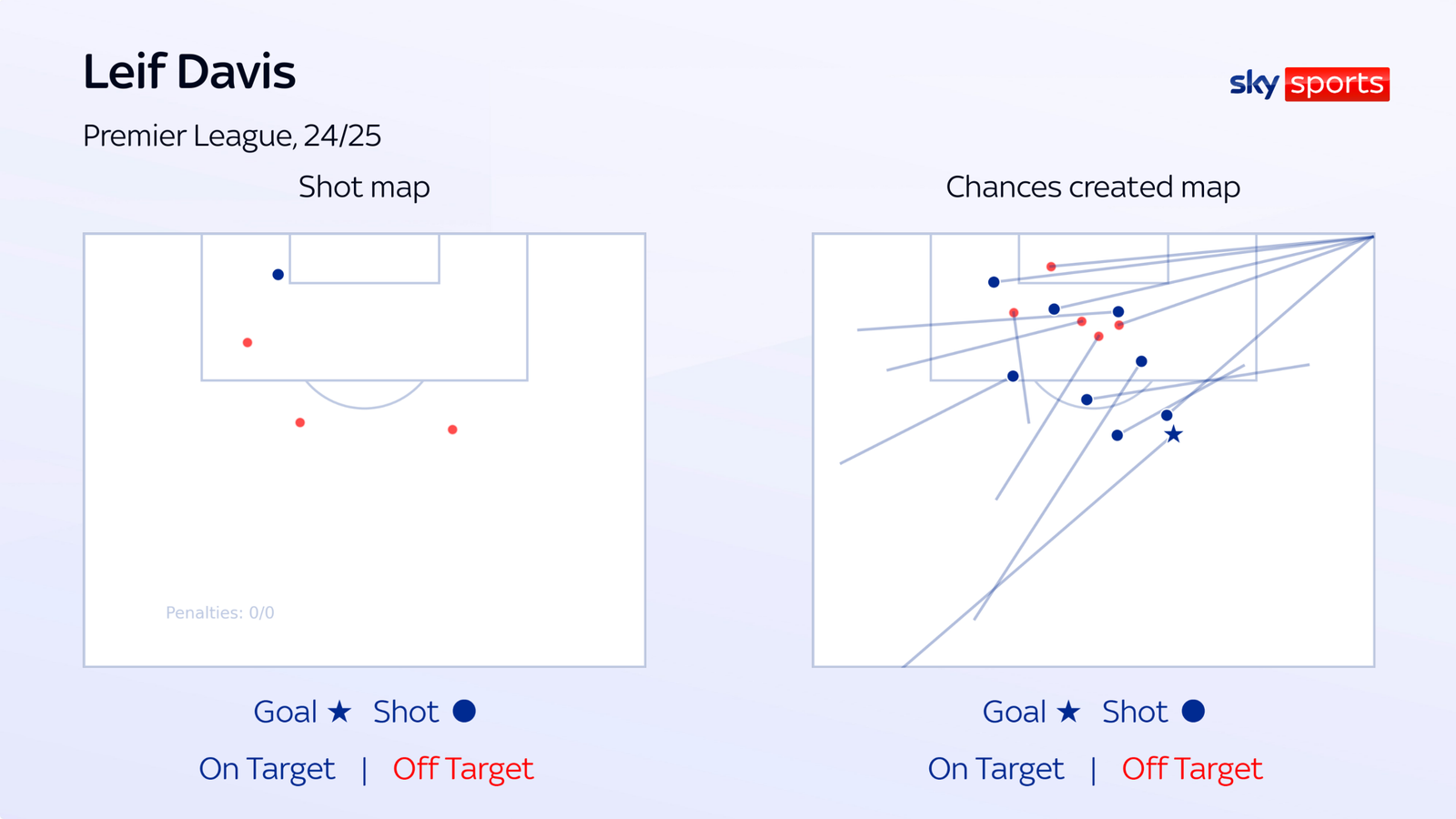 Leif Davis

sky sports

Premier League, 24/25

Shot map

Penalties: 0/0

Goal ★ Shot ●

On Target | Off Target

Chances created map

Goal ★ Shot ●

On Target | Off Target